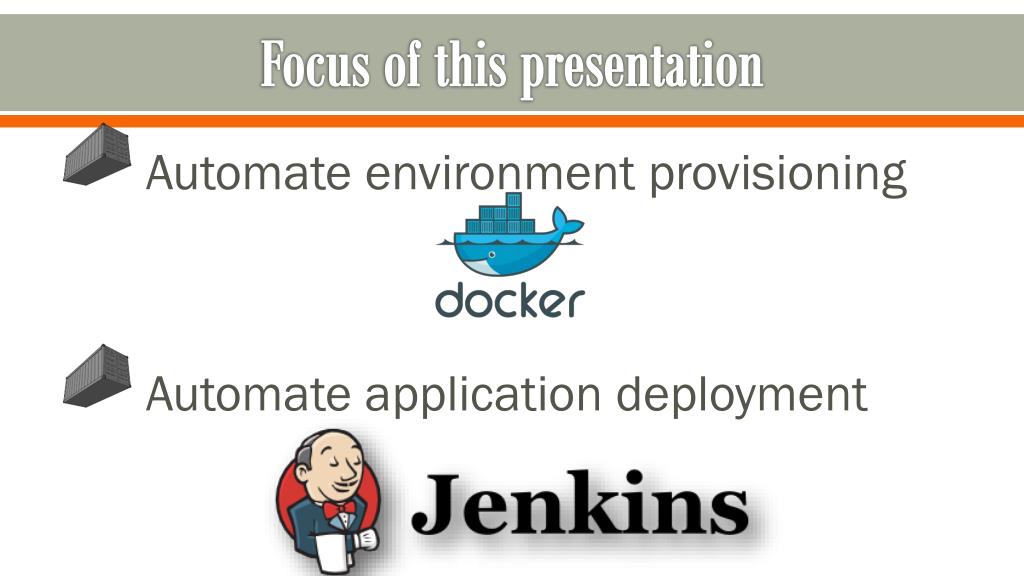 Focus of this presentation

Automate environment provisioning

docker

Automate application deployment

Jenkins